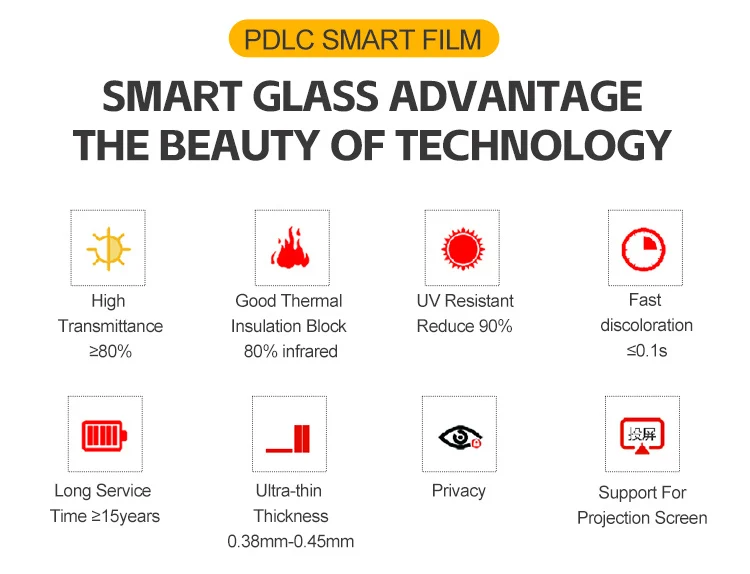 PDLC SMART FILM

SMART GLASS ADVANTAGE
THE BEAUTY OF TECHNOLOGY

High Transmittance ≥80%

Good Thermal Insulation Block 80% infrared

UV Resistant Reduce 90%

Fast discoloration ≤0.1s

Long Service Time ≥15years

Ultra-thin Thickness 0.38mm-0.45mm

Privacy

投屏

Support For Projection Screen